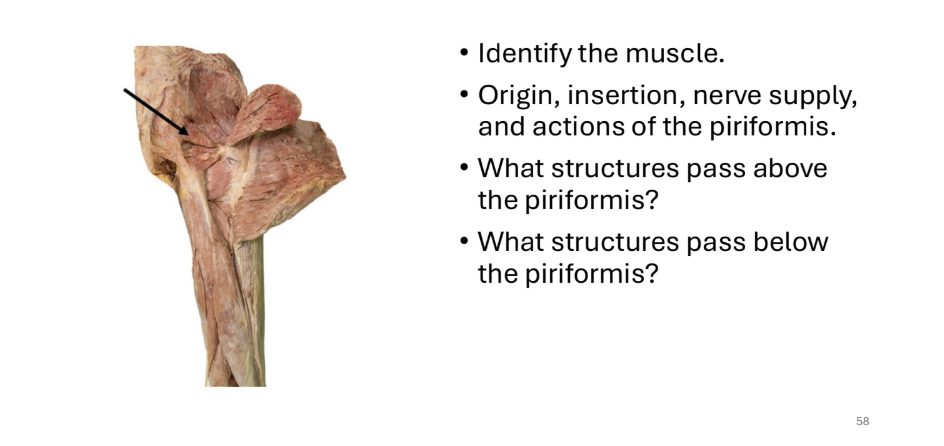 • Identify the muscle.

• Origin, insertion, nerve supply, and actions of the piriformis.

• What structures pass above the piriformis?

• What structures pass below the piriformis?

58